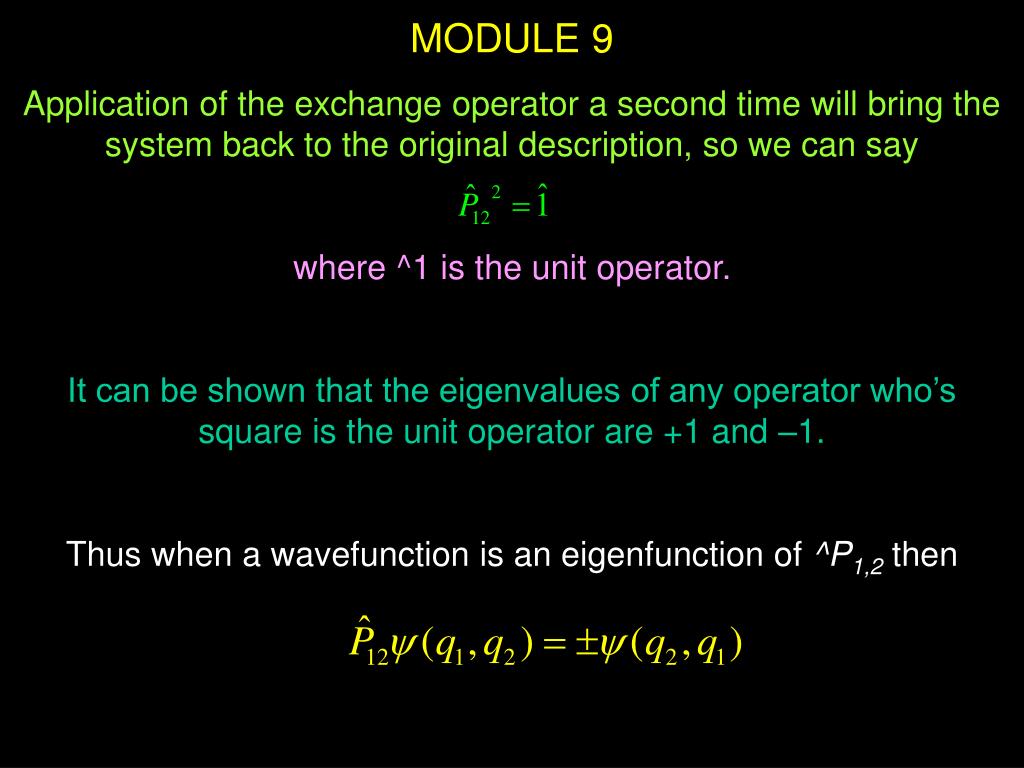 MODULE 9

Application of the exchange operator a second time will bring the system back to the original description, so we can say

$\hat{P}_{12}{}^{2} = \hat{1}$

where ^1 is the unit operator.

It can be shown that the eigenvalues of any operator who's square is the unit operator are +1 and –1.

Thus when a wavefunction is an eigenfunction of ^$P_{1,2}$ then

$\hat{P}_{12}\psi(q_1, q_2) = \pm\psi(q_2, q_1)$